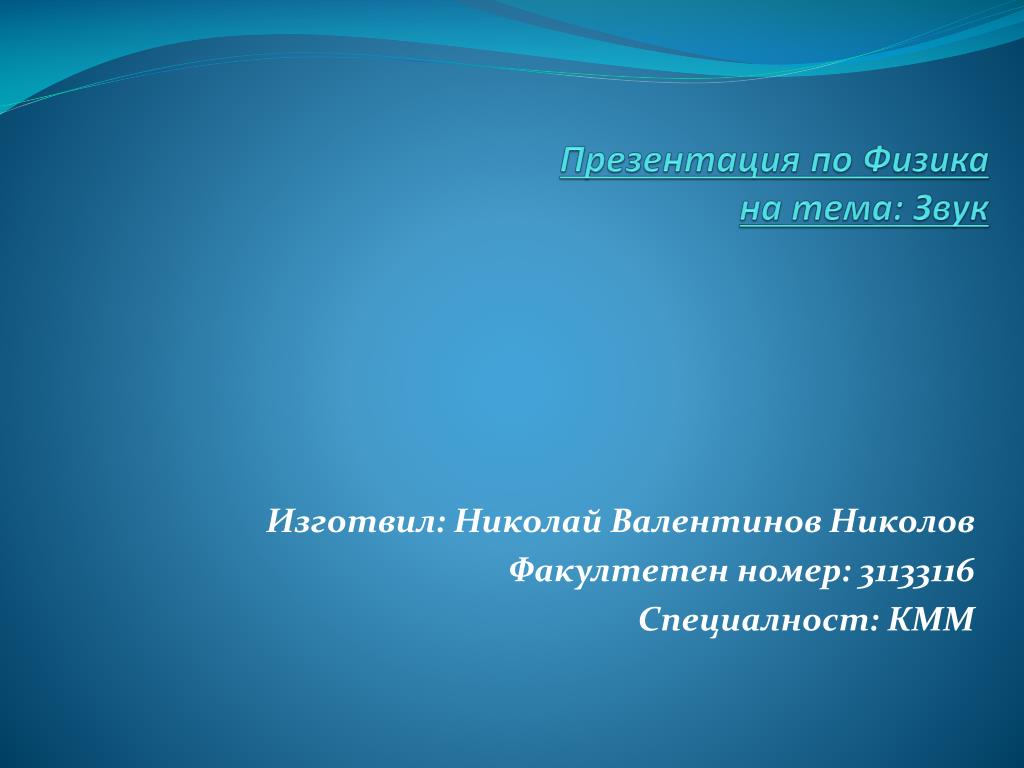 Презентация по Физика
на тема: Звук

Изготвил: Николай Валентинов Николов
Факултетен номер: 31133116
Специалност: КММ